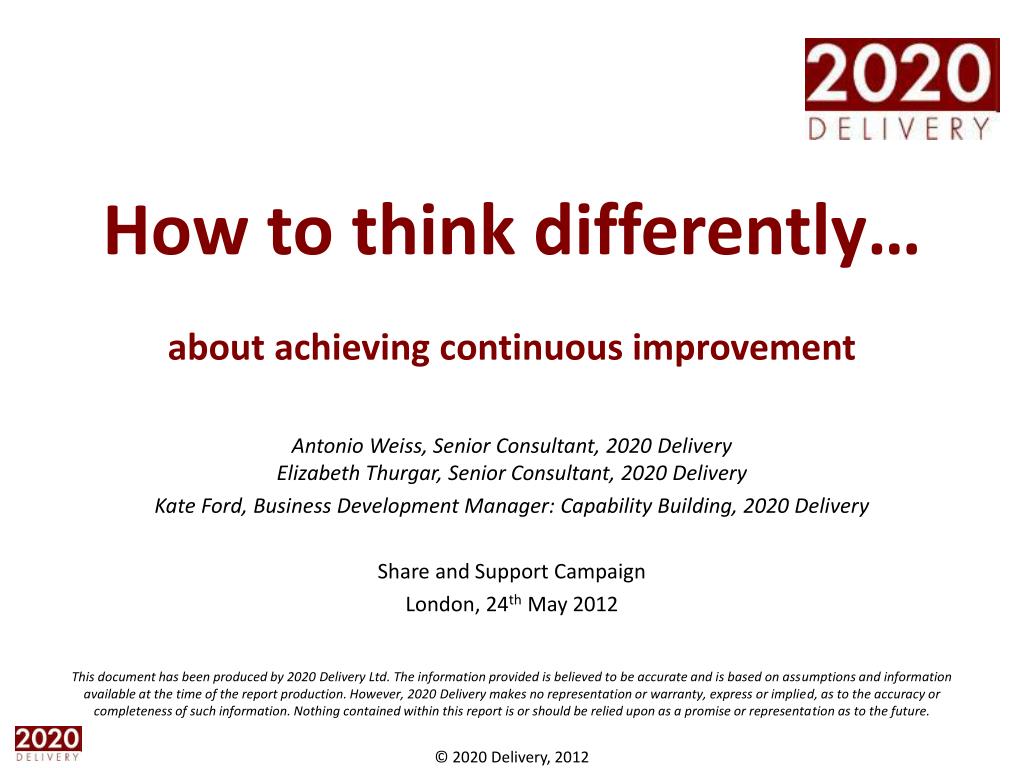 2020
DELIVERY

How to think differently…

about achieving continuous improvement

Antonio Weiss, Senior Consultant, 2020 Delivery
Elizabeth Thurgar, Senior Consultant, 2020 Delivery
Kate Ford, Business Development Manager: Capability Building, 2020 Delivery

Share and Support Campaign
London, 24$^{th}$ May 2012

This document has been produced by 2020 Delivery Ltd. The information provided is believed to be accurate and is based on assumptions and information available at the time of the report production. However, 2020 Delivery makes no representation or warranty, express or implied, as to the accuracy or completeness of such information. Nothing contained within this report is or should be relied upon as a promise or representation as to the future.

2020
DELIVERY

© 2020 Delivery, 2012